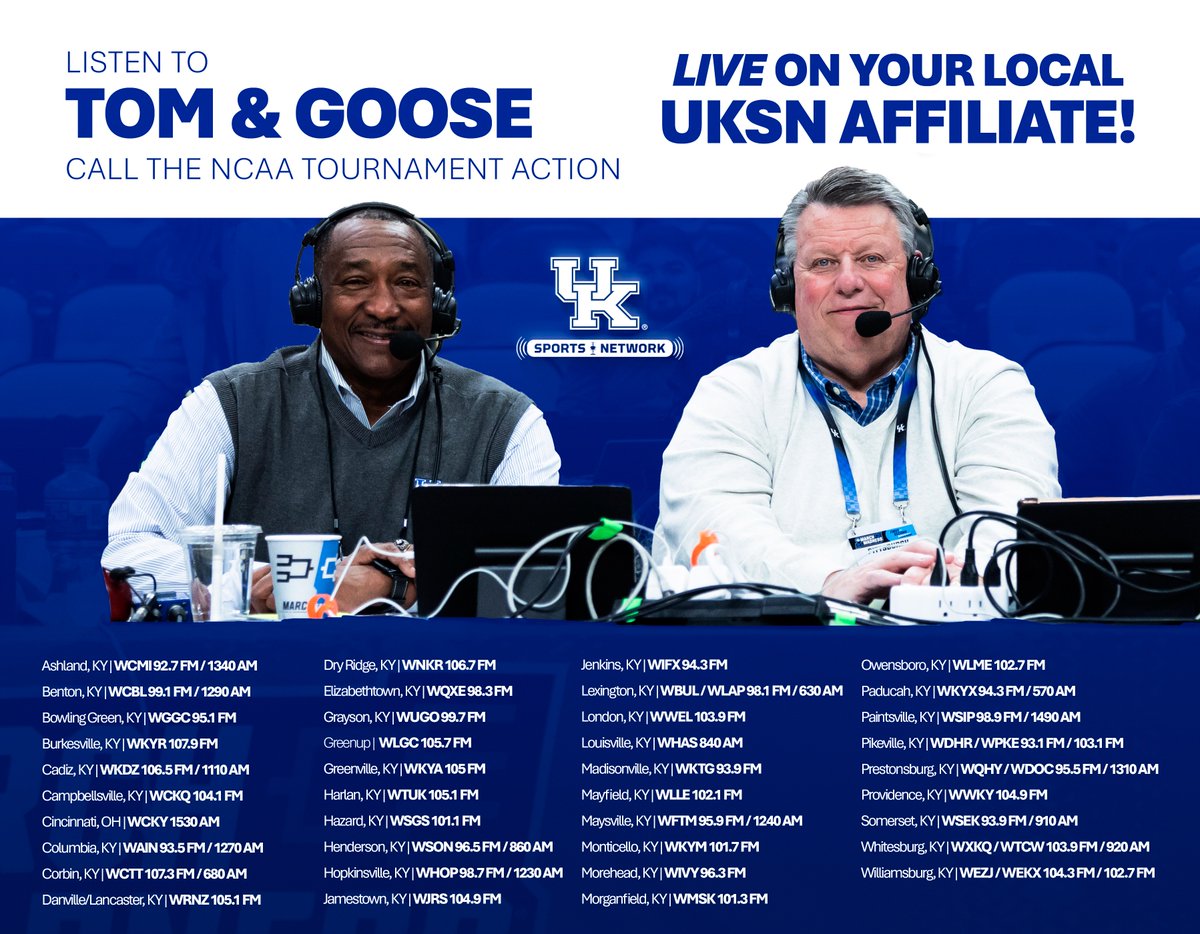 LISTEN TO
TOM & GOOSE
CALL THE NCAA TOURNAMENT ACTION

LIVE ON YOUR LOCAL UKSN AFFILIATE!

UK
SPORTS NETWORK

Ashland, KY | WCMI 92.7 FM / 1340 AM
Benton, KY | WCBL 99.1 FM / 1290 AM
Bowling Green, KY | WGGC 95.1 FM
Burkesville, KY | WKYR 107.9 FM
Cadiz, KY | WKDZ 106.5 FM / 1110 AM
Campbellsville, KY | WCKQ 104.1 FM
Cincinnati, OH | WCKY 1530 AM
Columbia, KY | WAIN 93.5 FM / 1270 AM
Corbin, KY | WCTT 107.3 FM / 680 AM
Danville/Lancaster, KY | WRNZ 105.1 FM

Dry Ridge, KY | WNKR 106.7 FM
Elizabethtown, KY | WQXE 98.3 FM
Grayson, KY | WUGO 99.7 FM
Greenup | WLGC 105.7 FM
Greenville, KY | WKYA 105 FM
Harlan, KY | WTUK 105.1 FM
Hazard, KY | WSGS 101.1 FM
Henderson, KY | WSON 96.5 FM / 860 AM
Hopkinsville, KY | WHOP 98.7 FM / 1230 AM
Jamestown, KY | WJRS 104.9 FM

Jenkins, KY | WIFX 94.3 FM
Lexington, KY | WBUL / WLAP 98.1 FM / 630 AM
London, KY | WWEL 103.9 FM
Louisville, KY | WHAS 840 AM
Madisonville, KY | WKTG 93.9 FM
Mayfield, KY | WLLE 102.1 FM
Maysville, KY | WFTM 95.9 FM / 1240 AM
Monticello, KY | WKYM 101.7 FM
Morehead, KY | WIVY 96.3 FM
Morganfield, KY | WMSK 101.3 FM

Owensboro, KY | WLME 102.7 FM
Paducah, KY | WKYX 94.3 FM / 570 AM
Paintsville, KY | WSIP 98.9 FM / 1490 AM
Pikeville, KY | WDHR / WPKE 93.1 FM / 103.1 FM
Prestonsburg, KY | WQHY / WDOC 95.5 FM / 1310 AM
Providence, KY | WWKY 104.9 FM
Somerset, KY | WSEK 93.9 FM / 910 AM
Whitesburg, KY | WXKQ / WTCW 103.9 FM / 920 AM
Williamsburg, KY | WEZJ / WEKX 104.3 FM / 102.7 FM